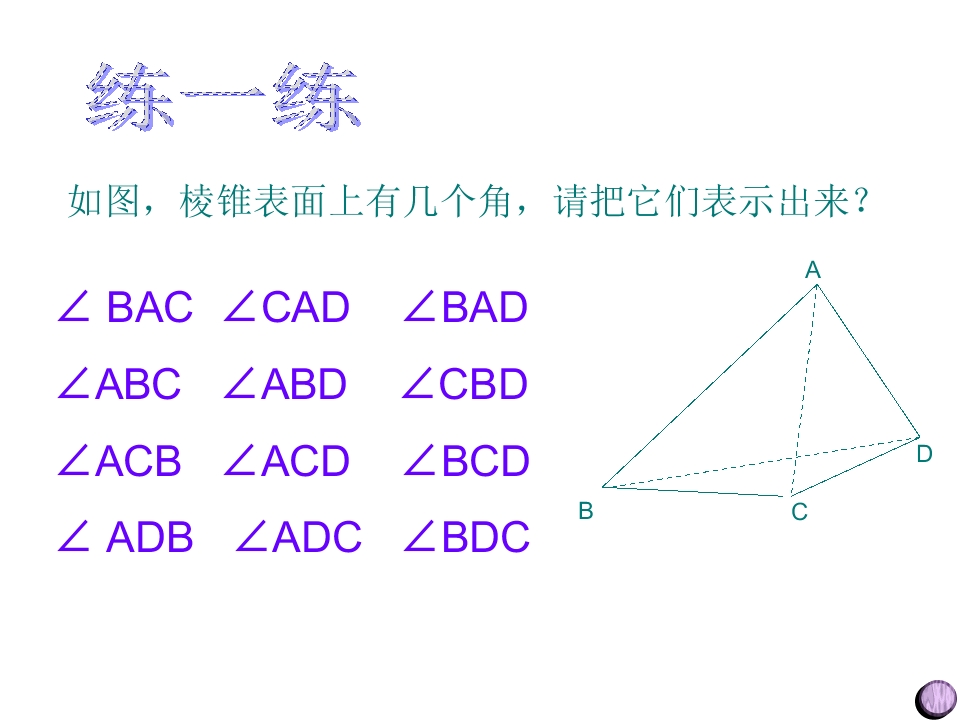 练一练

如图，棱锥表面上有几个角，请把它们表示出来？

$\angle BAC$ $\angle CAD$ $\angle BAD$

$\angle ABC$ $\angle ABD$ $\angle CBD$

$\angle ACB$ $\angle ACD$ $\angle BCD$

$\angle ADB$ $\angle ADC$ $\angle BDC$

A

D

B

C